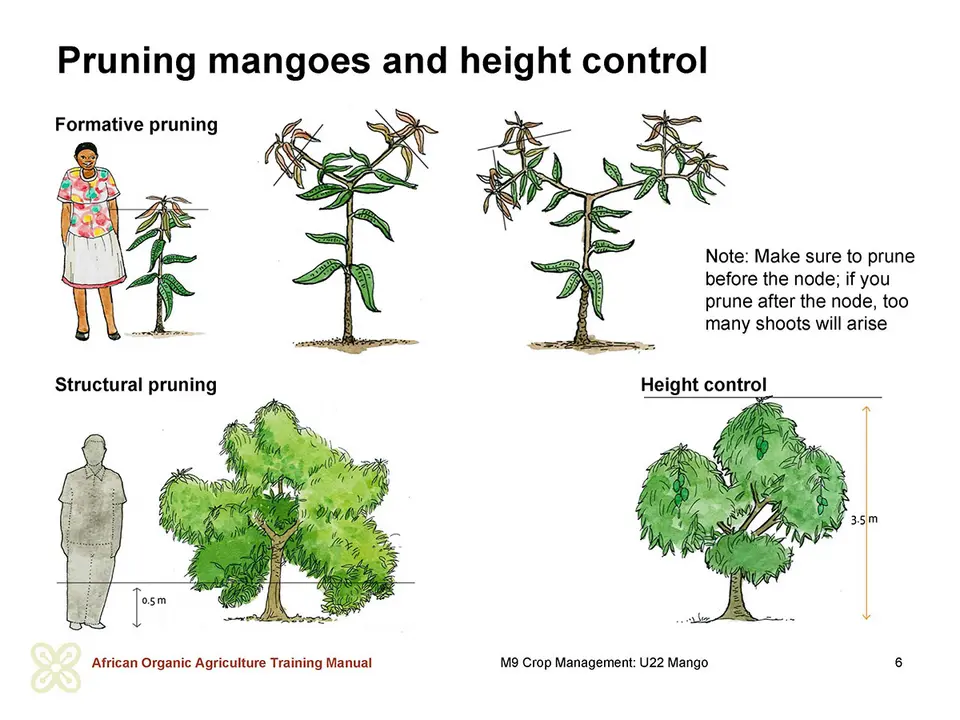 Pruning mangoes and height control

Formative pruning

Note: Make sure to prune before the node; if you prune after the node, too many shoots will arise

Structural pruning

0.5 m

Height control

3.5 m

African Organic Agriculture Training Manual

M9 Crop Management: U22 Mango

6